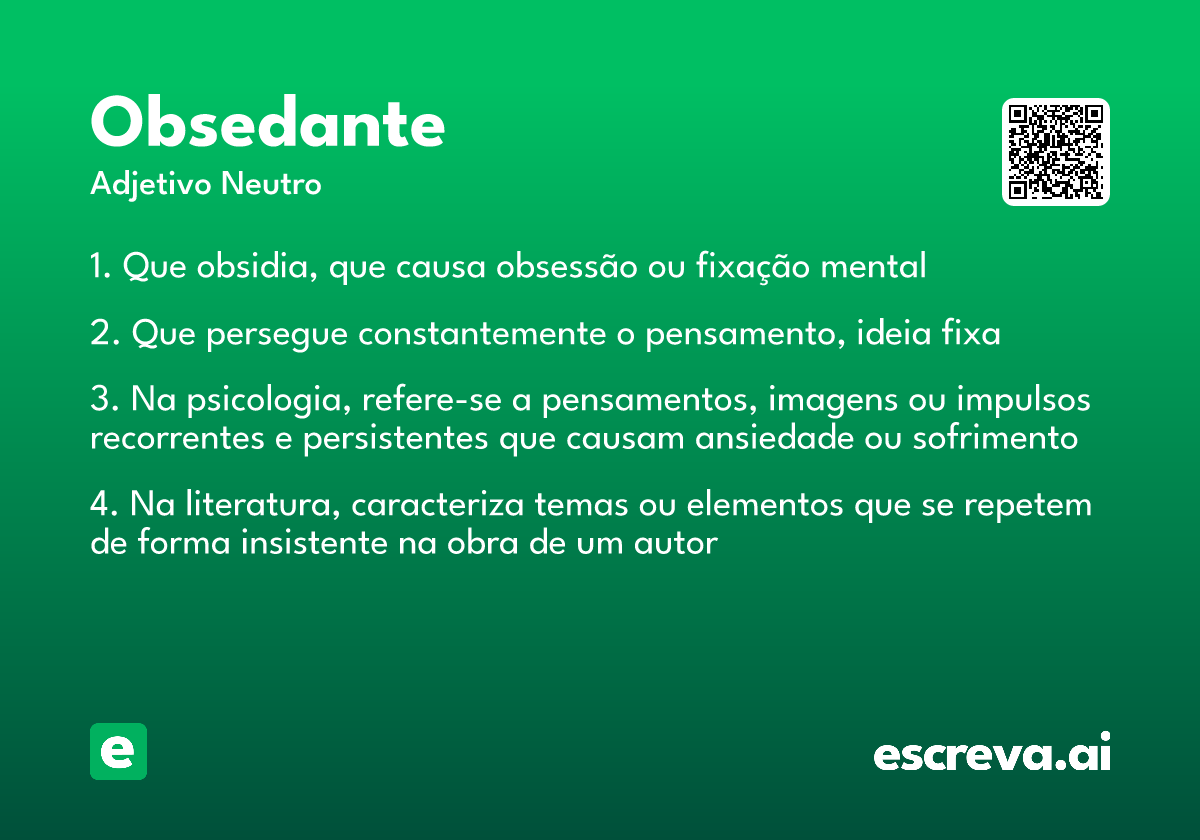 Obsedante
Adjetivo Neutro

1. Que obsidia, que causa obsessão ou fixação mental

2. Que persegue constantemente o pensamento, ideia fixa

3. Na psicologia, refere-se a pensamentos, imagens ou impulsos recorrentes e persistentes que causam ansiedade ou sofrimento

4. Na literatura, caracteriza temas ou elementos que se repetem de forma insistente na obra de um autor

e

escreva.ai